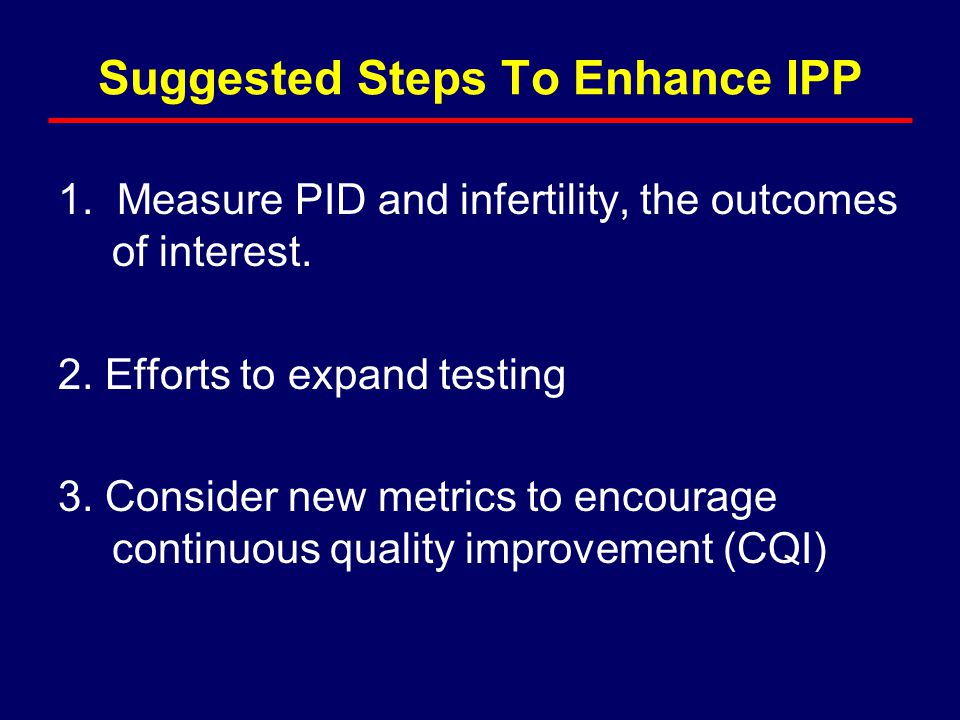 Suggested Steps To Enhance IPP

1. Measure PID and infertility, the outcomes of interest.

2. Efforts to expand testing

3. Consider new metrics to encourage continuous quality improvement (CQI)